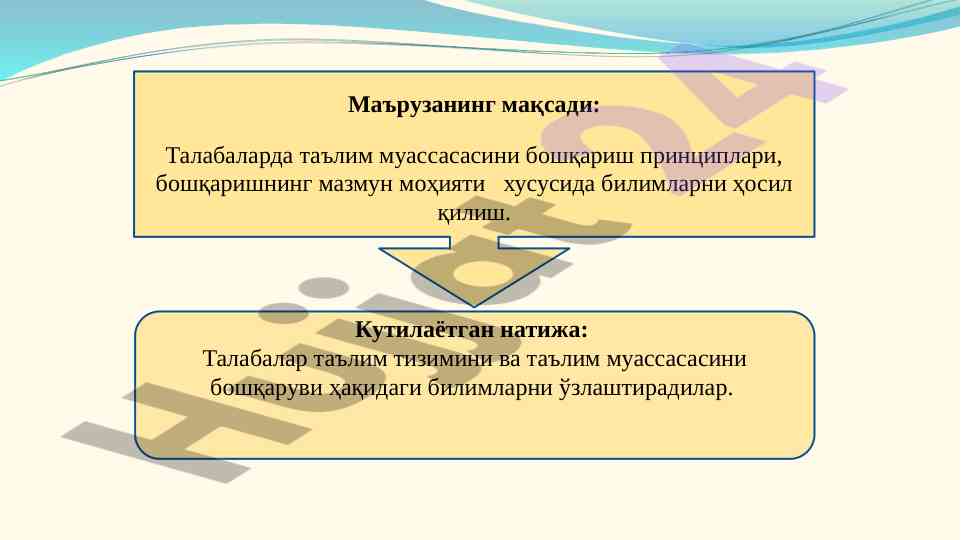 Маърузанинг мақсади:

Талабаларда таълим муассасасини бошқариш принциплари, бошқаришнинг мазмун моҳияти хусусида билимларни ҳосил қилиш.

Кутилаётган натижа:
Талабалар таълим тизимини ва таълим муассасасини бошқаруви ҳақидаги билимларни ўзлаштирадилар.

Hujjat24